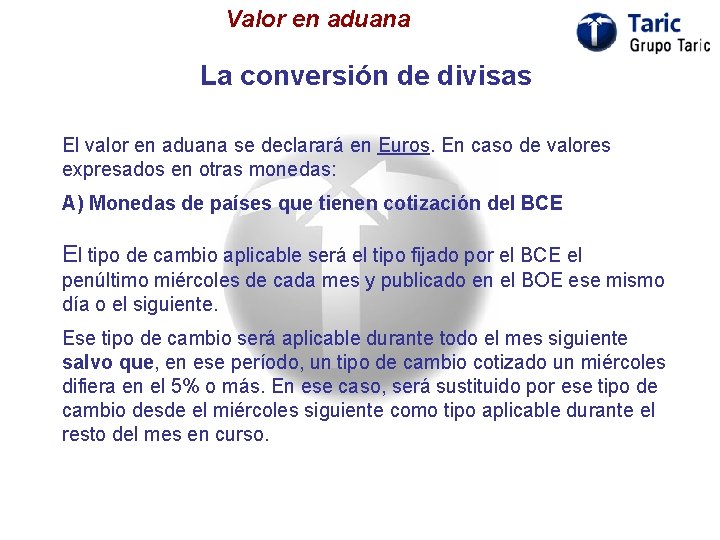 Valor en aduana

Taric
Grupo Taric

La conversión de divisas

El valor en aduana se declarará en Euros. En caso de valores expresados en otras monedas:

A) Monedas de países que tienen cotización del BCE

El tipo de cambio aplicable será el tipo fijado por el BCE el penúltimo miércoles de cada mes y publicado en el BOE ese mismo día o el siguiente.

Ese tipo de cambio será aplicable durante todo el mes siguiente salvo que, en ese período, un tipo de cambio cotizado un miércoles difiera en el 5% o más. En ese caso, será sustituido por ese tipo de cambio desde el miércoles siguiente como tipo aplicable durante el resto del mes en curso.